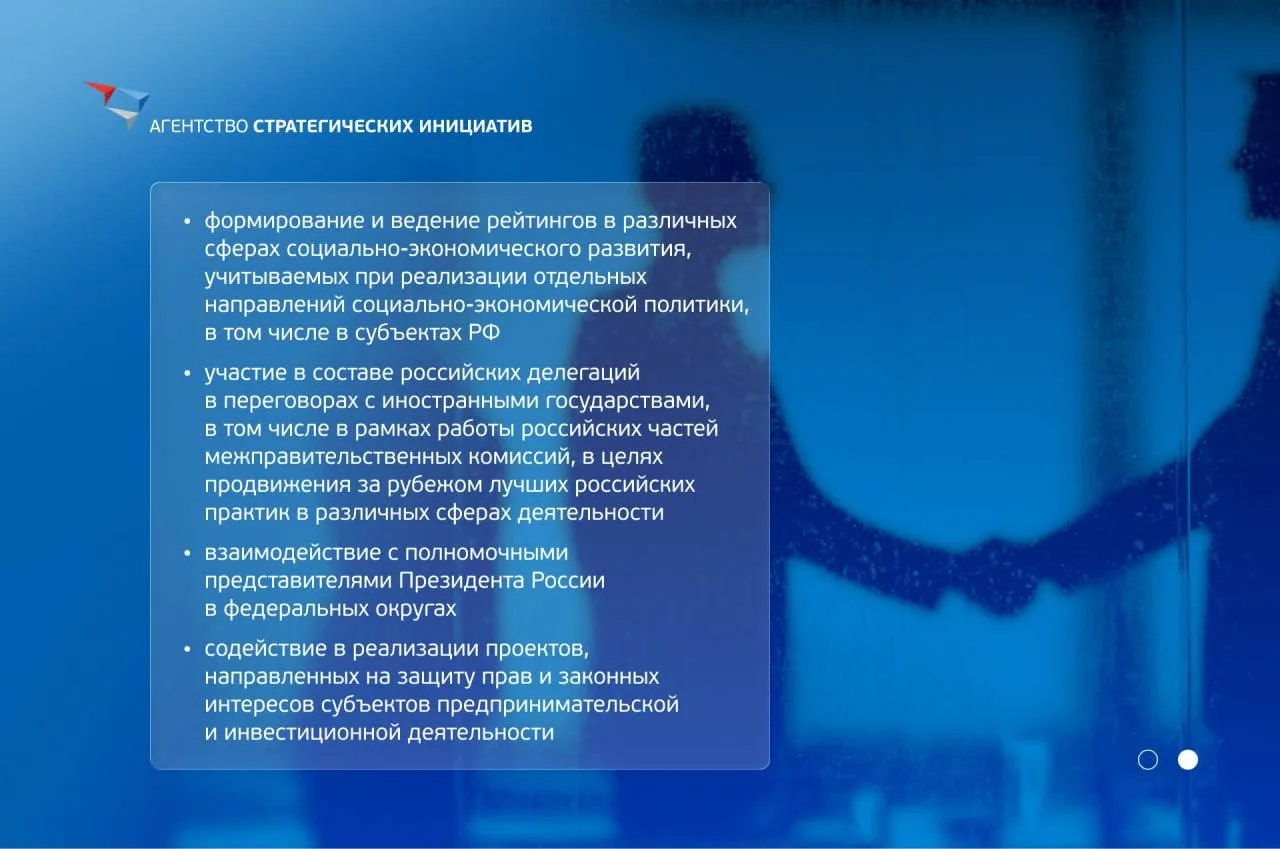 АГЕНТСТВО СТРАТЕГИЧЕСКИХ ИНИЦИАТИВ

• формирование и ведение рейтингов в различных сферах социально-экономического развития, учитываемых при реализации отдельных направлений социально-экономической политики, в том числе в субъектах РФ

• участие в составе российских делегаций в переговорах с иностранными государствами, в том числе в рамках работы российских частей межправительственных комиссий, в целях продвижения за рубежом лучших российских практик в различных сферах деятельности

• взаимодействие с полномочными представителями Президента России в федеральных округах

• содействие в реализации проектов, направленных на защиту прав и законных интересов субъектов предпринимательской и инвестиционной деятельности